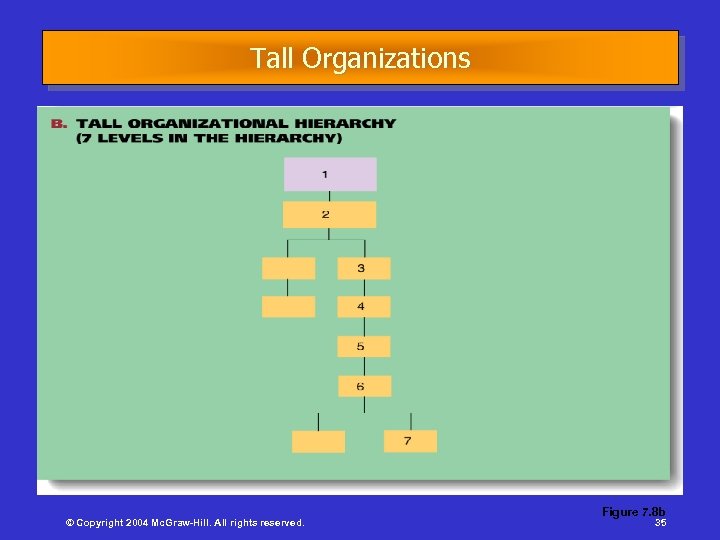 Tall Organizations

B. TALL ORGANIZATIONAL HIERARCHY (7 LEVELS IN THE HIERARCHY)

1

2

3

4

5

6

7

Figure 7.8b

© Copyright 2004 McGraw-Hill. All rights reserved.

35